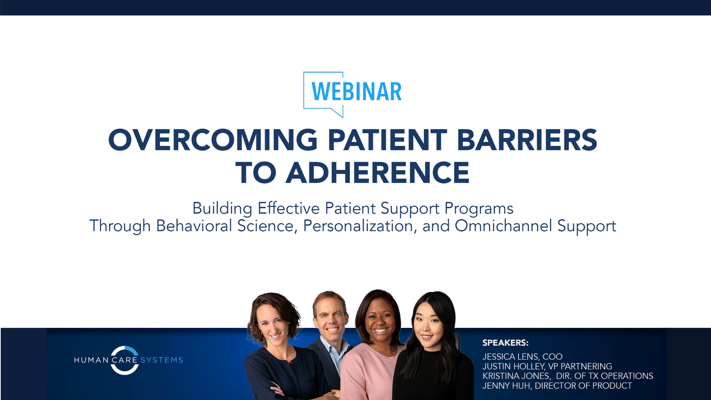 WEBINAR

OVERCOMING PATIENT BARRIERS TO ADHERENCE

Building Effective Patient Support Programs
Through Behavioral Science, Personalization, and Omnichannel Support

HUMAN CARE SYSTEMS

SPEAKERS:
JESSICA LENS, COO
JUSTIN HOLLEY, VP PARTNERING
KRISTINA JONES, DIR. OF TX OPERATIONS
JENNY HUH, DIRECTOR OF PRODUCT